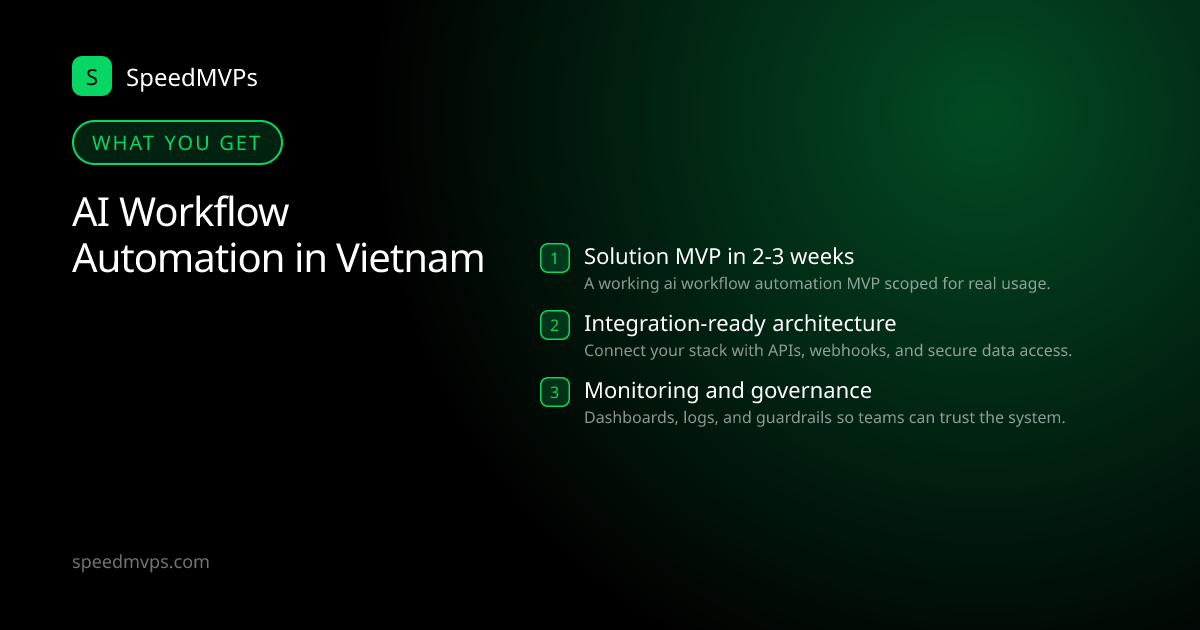 S SpeedMVPs

WHAT YOU GET

AI Workflow Automation in Vietnam

1 Solution MVP in 2-3 weeks
A working ai workflow automation MVP scoped for real usage.

2 Integration-ready architecture
Connect your stack with APIs, webhooks, and secure data access.

3 Monitoring and governance
Dashboards, logs, and guardrails so teams can trust the system.

speedmvps.com